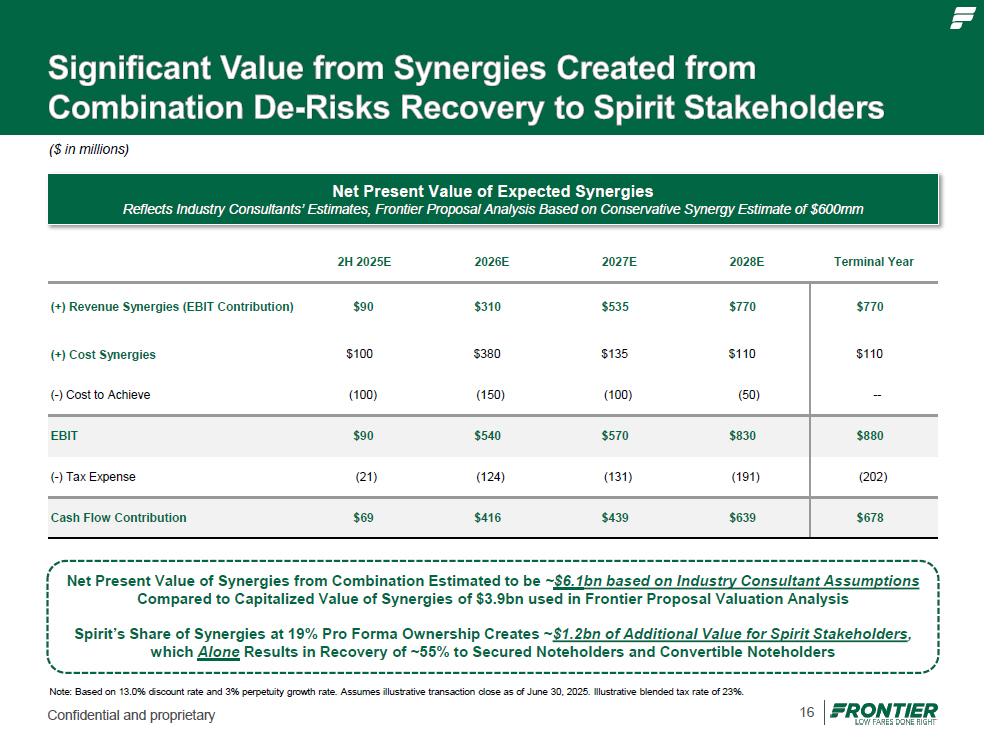 Significant Value from Synergies Created from Combination De-Risks Recovery to Spirit Stakeholders

($ in millions)

Net Present Value of Expected Synergies
Reflects Industry Consultants' Estimates, Frontier Proposal Analysis Based on Conservative Synergy Estimate of $600mm

| | 2H 2025E | 2026E | 2027E | 2028E | Terminal Year |
|---|---|---|---|---|---|
| (+) Revenue Synergies (EBIT Contribution) | $90 | $310 | $535 | $770 | $770 |
| (+) Cost Synergies | $100 | $380 | $135 | $110 | $110 |
| (-) Cost to Achieve | (100) | (150) | (100) | (50) | -- |
| EBIT | $90 | $540 | $570 | $830 | $880 |
| (-) Tax Expense | (21) | (124) | (131) | (191) | (202) |
| Cash Flow Contribution | $69 | $416 | $439 | $639 | $678 |

Net Present Value of Synergies from Combination Estimated to be ~$6.1bn based on Industry Consultant Assumptions Compared to Capitalized Value of Synergies of $3.9bn used in Frontier Proposal Valuation Analysis

Spirit's Share of Synergies at 19% Pro Forma Ownership Creates ~$1.2bn of Additional Value for Spirit Stakeholders, which Alone Results in Recovery of ~55% to Secured Noteholders and Convertible Noteholders

Note: Based on 13.0% discount rate and 3% perpetuity growth rate. Assumes illustrative transaction close as of June 30, 2025. Illustrative blended tax rate of 23%.

Confidential and proprietary

16

FRONTIER
LOW FARES DONE RIGHT